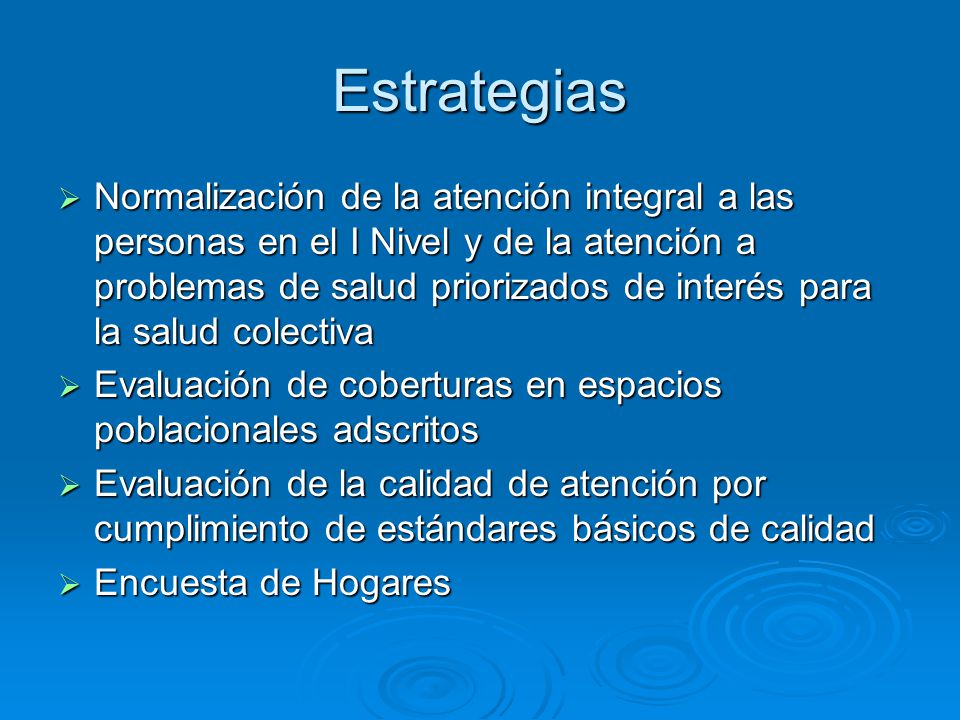 Estrategias

➢ Normalización de la atención integral a las personas en el I Nivel y de la atención a problemas de salud priorizados de interés para la salud colectiva

➢ Evaluación de coberturas en espacios poblacionales adscritos

➢ Evaluación de la calidad de atención por cumplimiento de estándares básicos de calidad

➢ Encuesta de Hogares